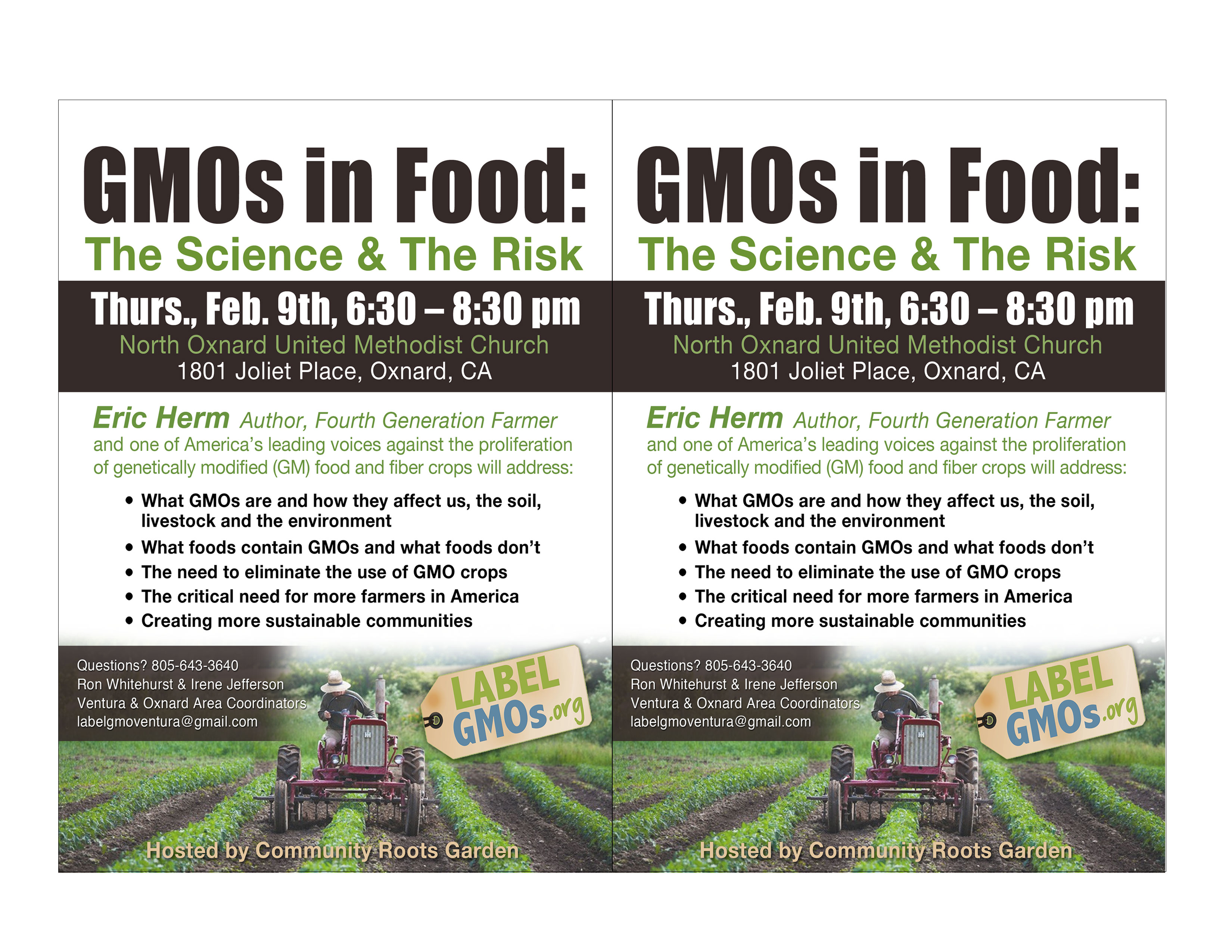 GMOs in Food:
The Science & The Risk

Thurs., Feb. 9th, 6:30 – 8:30 pm
North Oxnard United Methodist Church
1801 Joliet Place, Oxnard, CA

Eric Herm Author, Fourth Generation Farmer and one of America's leading voices against the proliferation of genetically modified (GM) food and fiber crops will address:

• What GMOs are and how they affect us, the soil, livestock and the environment
• What foods contain GMOs and what foods don't
• The need to eliminate the use of GMO crops
• The critical need for more farmers in America
• Creating more sustainable communities

Questions? 805-643-3640
Ron Whitehurst & Irene Jefferson
Ventura & Oxnard Area Coordinators
labelgmoventura@gmail.com

LABEL GMOs.org

Hosted by Community Roots Garden

GMOs in Food:
The Science & The Risk

Thurs., Feb. 9th, 6:30 – 8:30 pm
North Oxnard United Methodist Church
1801 Joliet Place, Oxnard, CA

Eric Herm Author, Fourth Generation Farmer and one of America's leading voices against the proliferation of genetically modified (GM) food and fiber crops will address:

• What GMOs are and how they affect us, the soil, livestock and the environment
• What foods contain GMOs and what foods don't
• The need to eliminate the use of GMO crops
• The critical need for more farmers in America
• Creating more sustainable communities

Questions? 805-643-3640
Ron Whitehurst & Irene Jefferson
Ventura & Oxnard Area Coordinators
labelgmoventura@gmail.com

LABEL GMOs.org

Hosted by Community Roots Garden